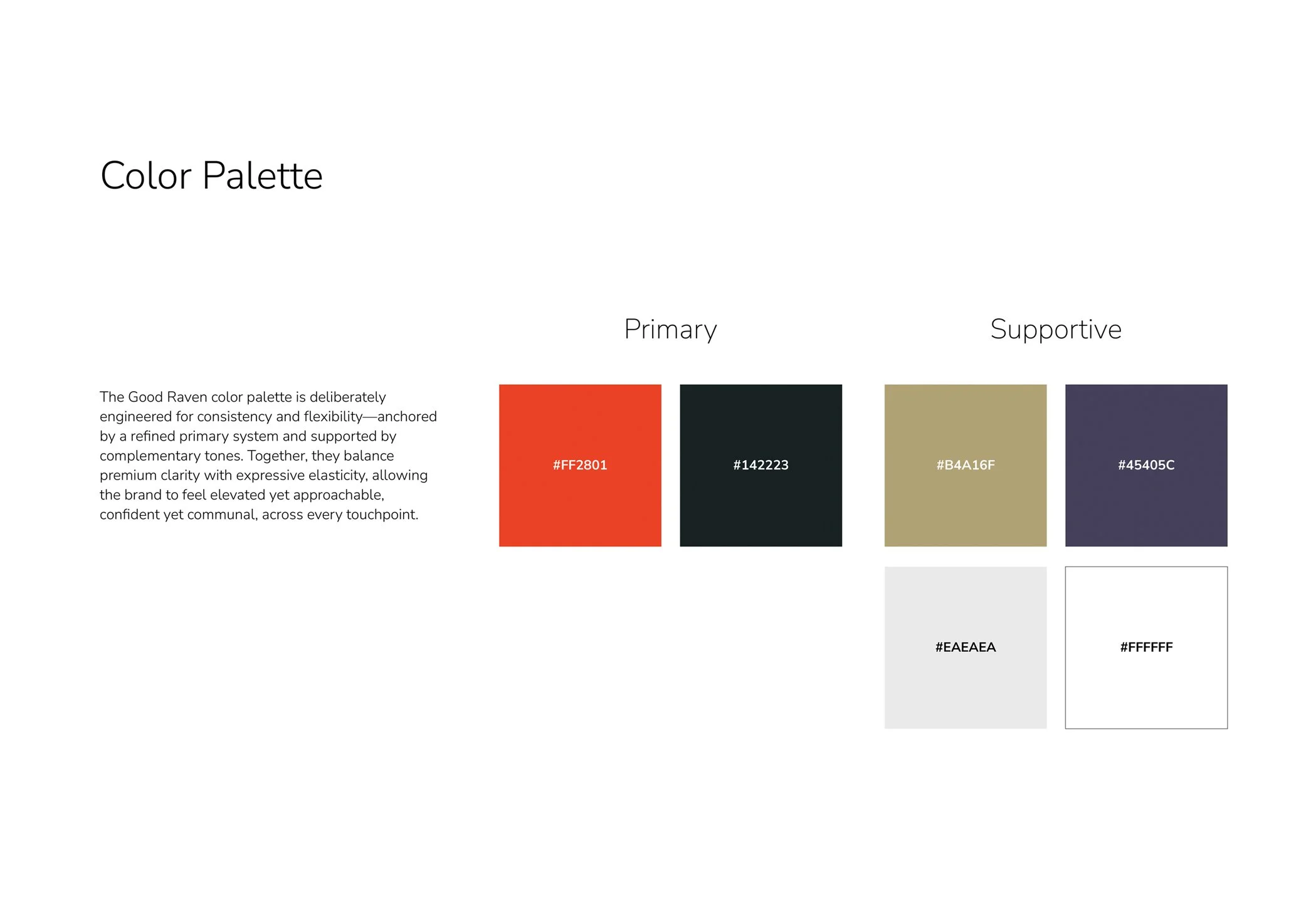 Color Palette

The Good Raven color palette is deliberately engineered for consistency and flexibility—anchored by a refined primary system and supported by complementary tones. Together, they balance premium clarity with expressive elasticity, allowing the brand to feel elevated yet approachable, confident yet communal, across every touchpoint.

Primary

#FF2801

#142223

Supportive

#B4A16F

#45405C

#EAEAEA

#FFFFFF